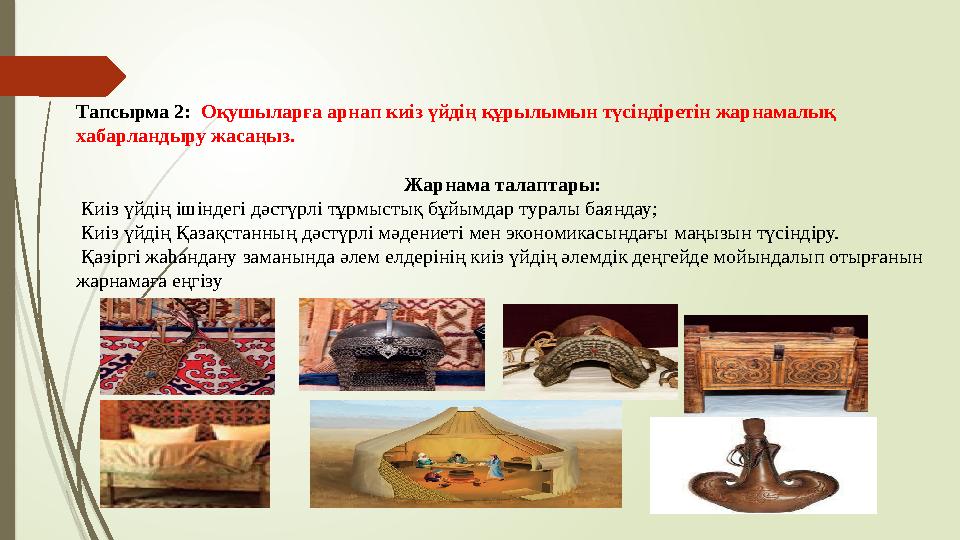 Тапсырма 2: Оқушыларға арнап киіз үйдің құрылымын түсіндіретін жарнамалық хабарландыру жасаңыз.

Жарнама талаптары:

Киіз үйдің ішіндегі дәстүрлі тұрмыстық бұйымдар туралы баяндау;

Киіз үйдің Қазақстанның дәстүрлі мәдениеті мен экономикасындағы маңызын түсіндіру.

Қазіргі жаһандану заманында әлем елдерінің киіз үйдің әлемдік деңгейде мойындалып отырғанын жарнамаға еңгізу